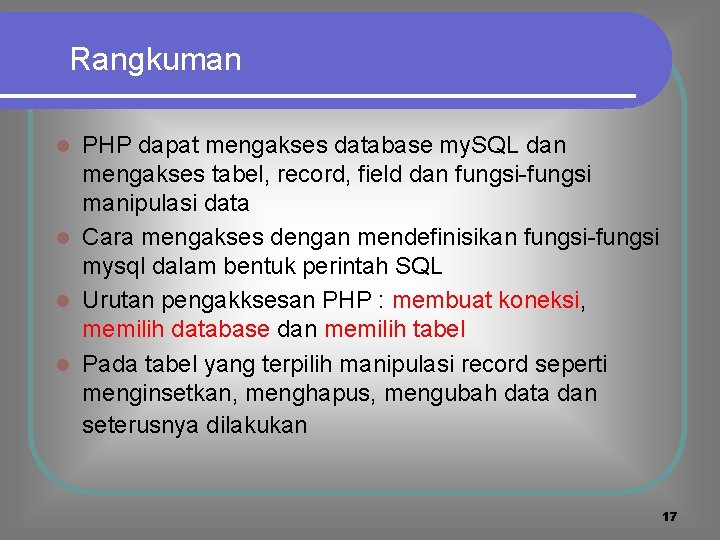 Rangkuman

- PHP dapat mengakses database mySQL dan mengakses tabel, record, field dan fungsi-fungsi manipulasi data
- Cara mengakses dengan mendefinisikan fungsi-fungsi mysql dalam bentuk perintah SQL
- Urutan pengakksesan PHP : membuat koneksi, memilih database dan memilih tabel
- Pada tabel yang terpilih manipulasi record seperti menginsetkan, menghapus, mengubah data dan seterusnya dilakukan

17